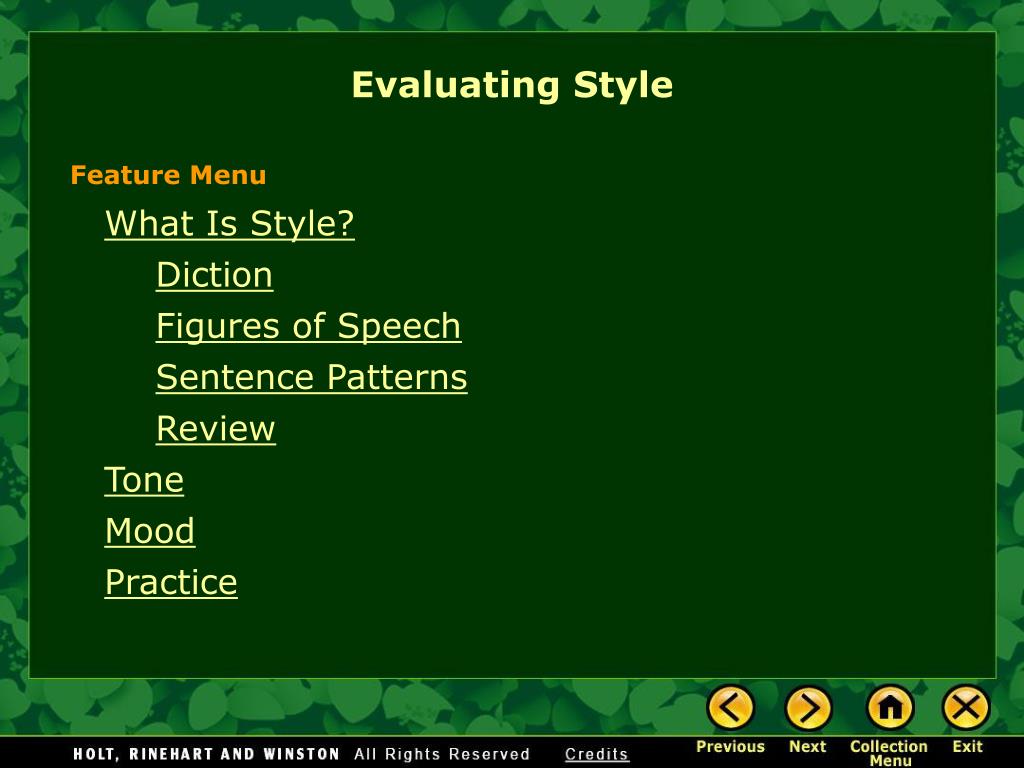 Evaluating Style

Feature Menu

What Is Style?

Diction

Figures of Speech

Sentence Patterns

Review

Tone

Mood

Practice

HOLT, RINEHART AND WINSTON All Rights Reserved Credits

Previous Next Collection Menu Exit